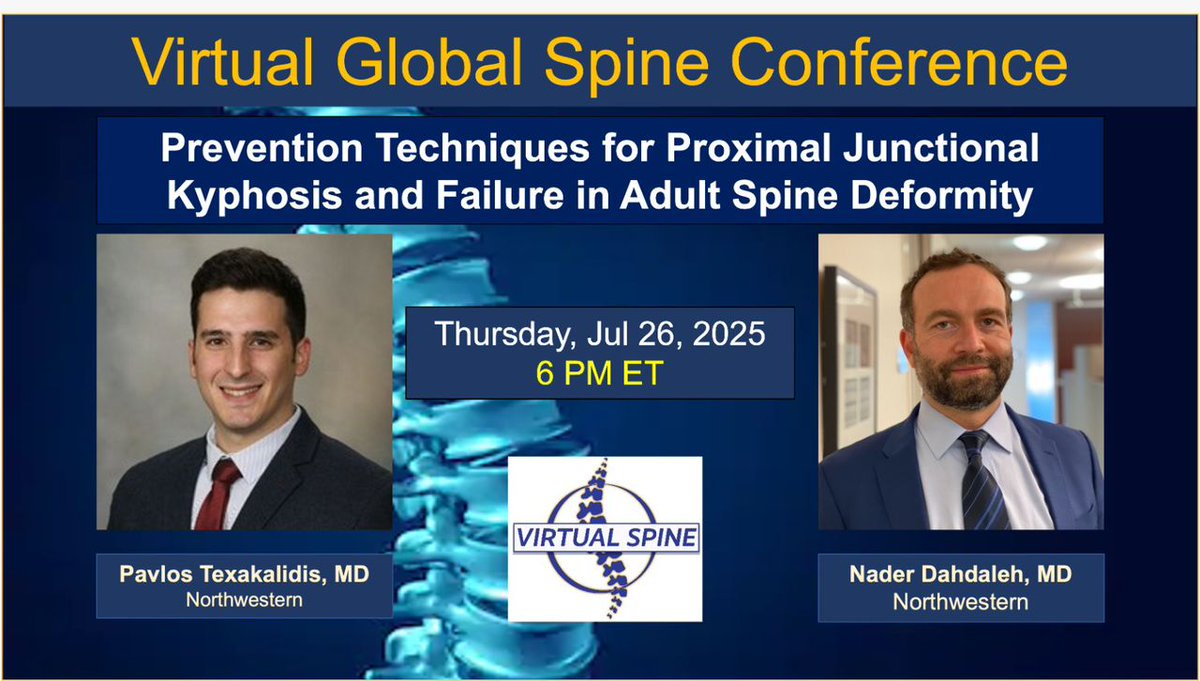 Virtual Global Spine Conference

Prevention Techniques for Proximal Junctional Kyphosis and Failure in Adult Spine Deformity

Thursday, Jul 26, 2025
6 PM ET

VIRTUAL SPINE

Pavlos Texakalidis, MD
Northwestern

Nader Dahdaleh, MD
Northwestern